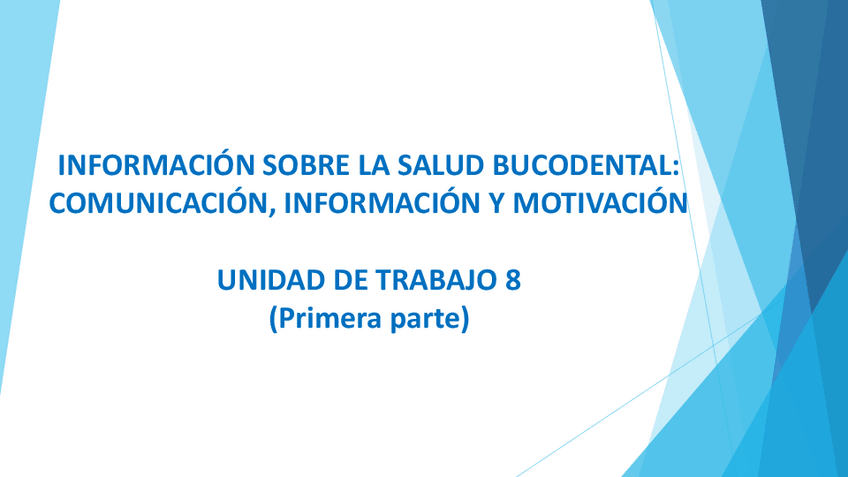 INFORMACIÓN SOBRE LA SALUD BUCODENTAL: COMUNICACIÓN, INFORMACIÓN Y MOTIVACIÓN

UNIDAD DE TRABAJO 8
(Primera parte)